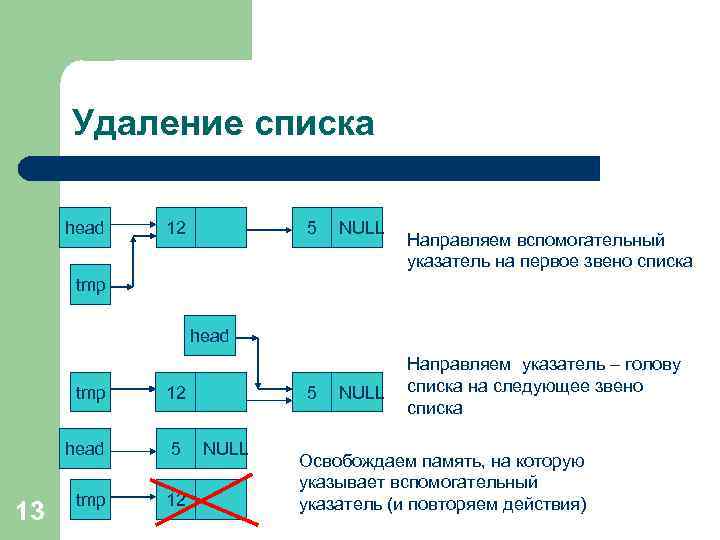 Удаление списка

head

12

5 NULL

tmp

Направляем вспомогательный указатель на первое звено списка

head

tmp

12

5 NULL

Направляем указатель – голову списка на следующее звено списка

head

5 NULL

tmp

12

Освобождаем память, на которую указывает вспомогательный указатель (и повторяем действия)

13